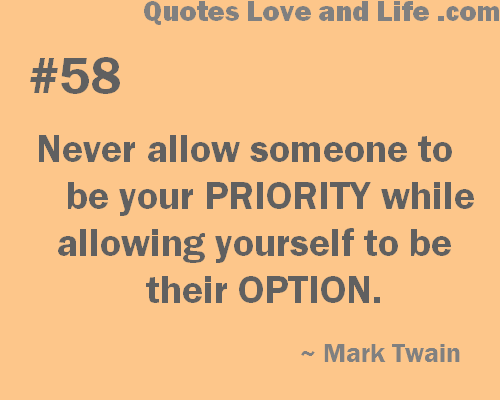 Quotes Love and Life .com

#58

Never allow someone to be your PRIORITY while allowing yourself to be their OPTION.

~ Mark Twain